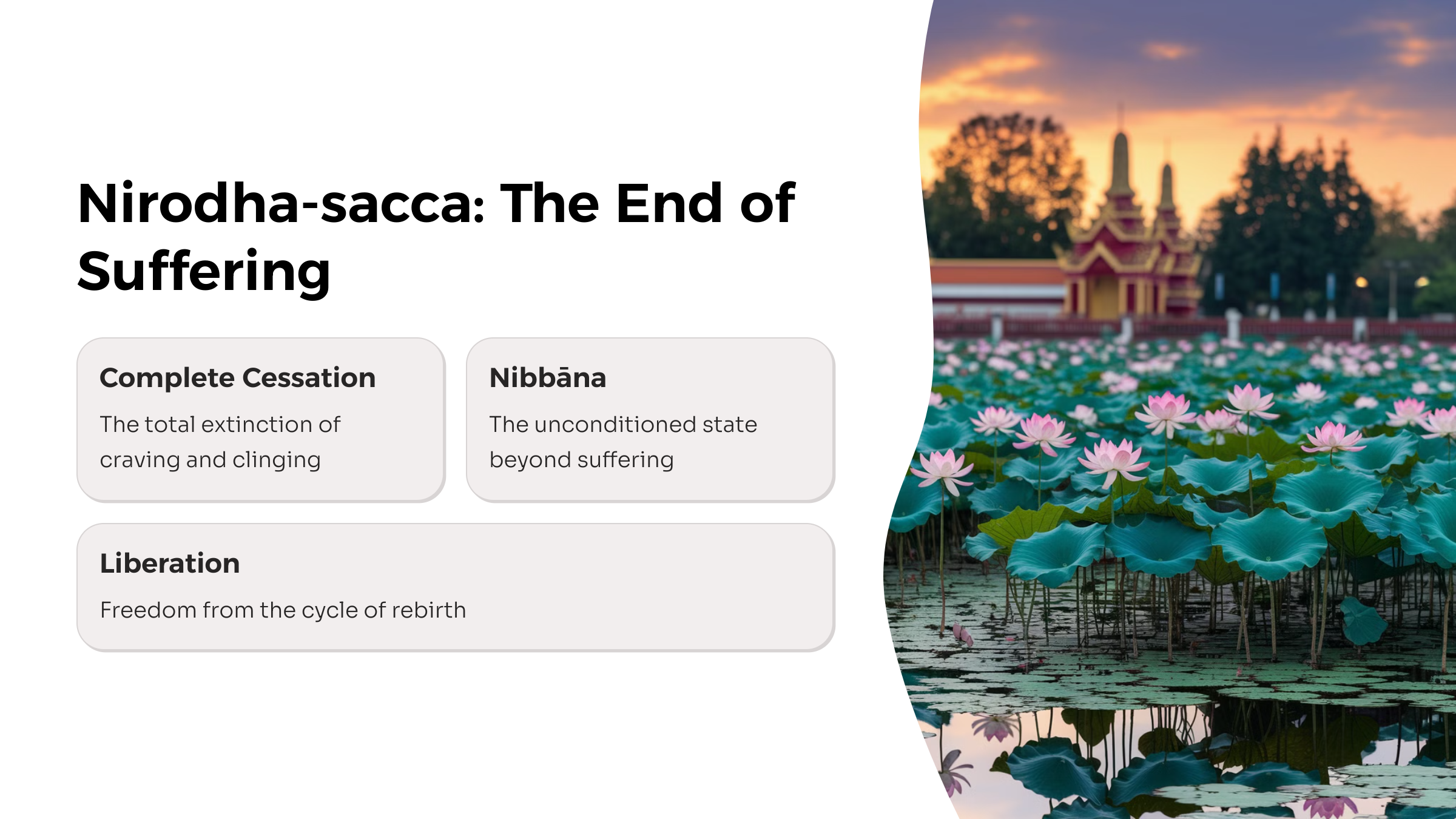 Nirodha-sacca: The End of Suffering

Complete Cessation

The total extinction of craving and clinging

Nibbāna

The unconditioned state beyond suffering

Liberation

Freedom from the cycle of rebirth